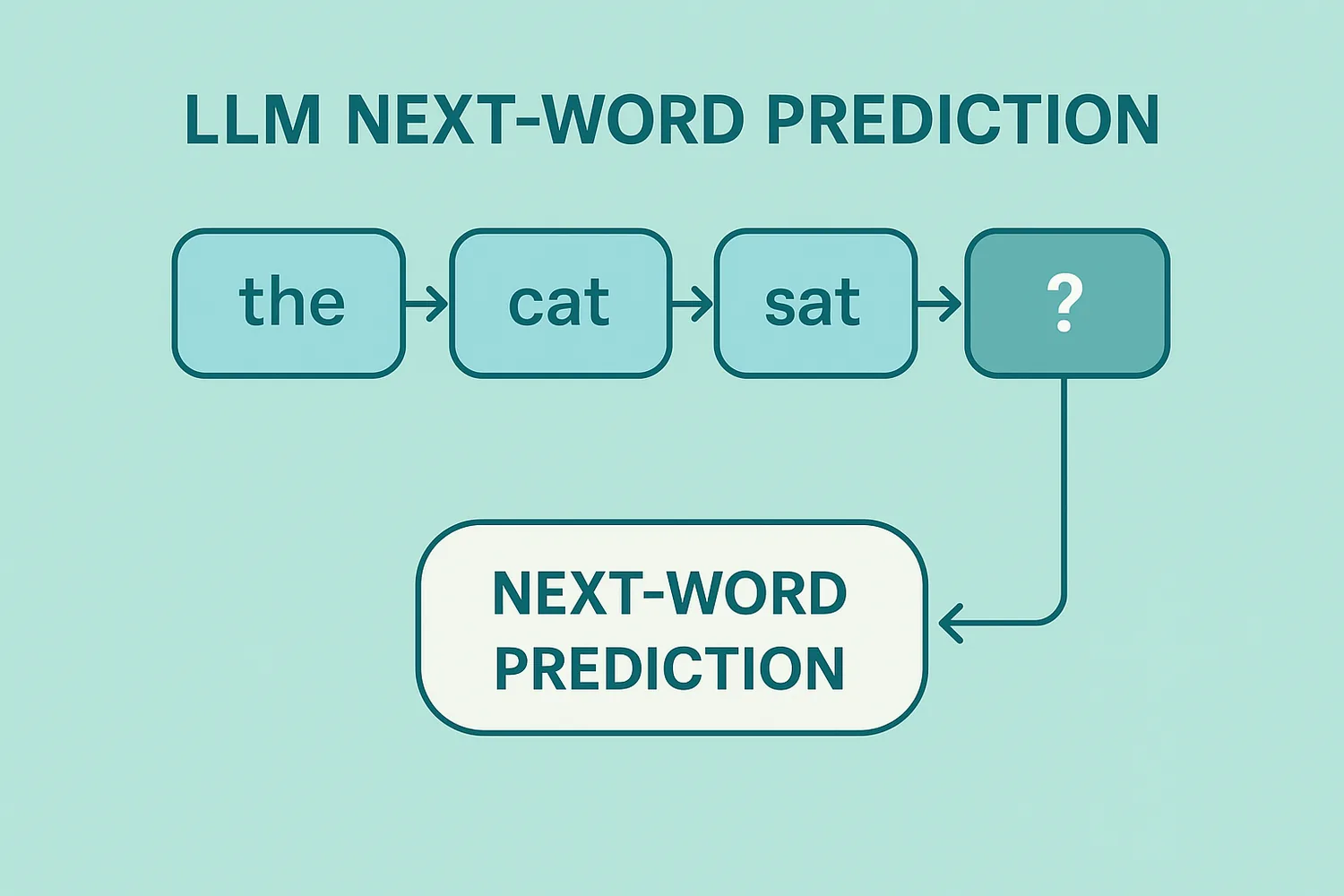 LLM NEXT-WORD PREDICTION

the

cat

sat

?

NEXT-WORD PREDICTION